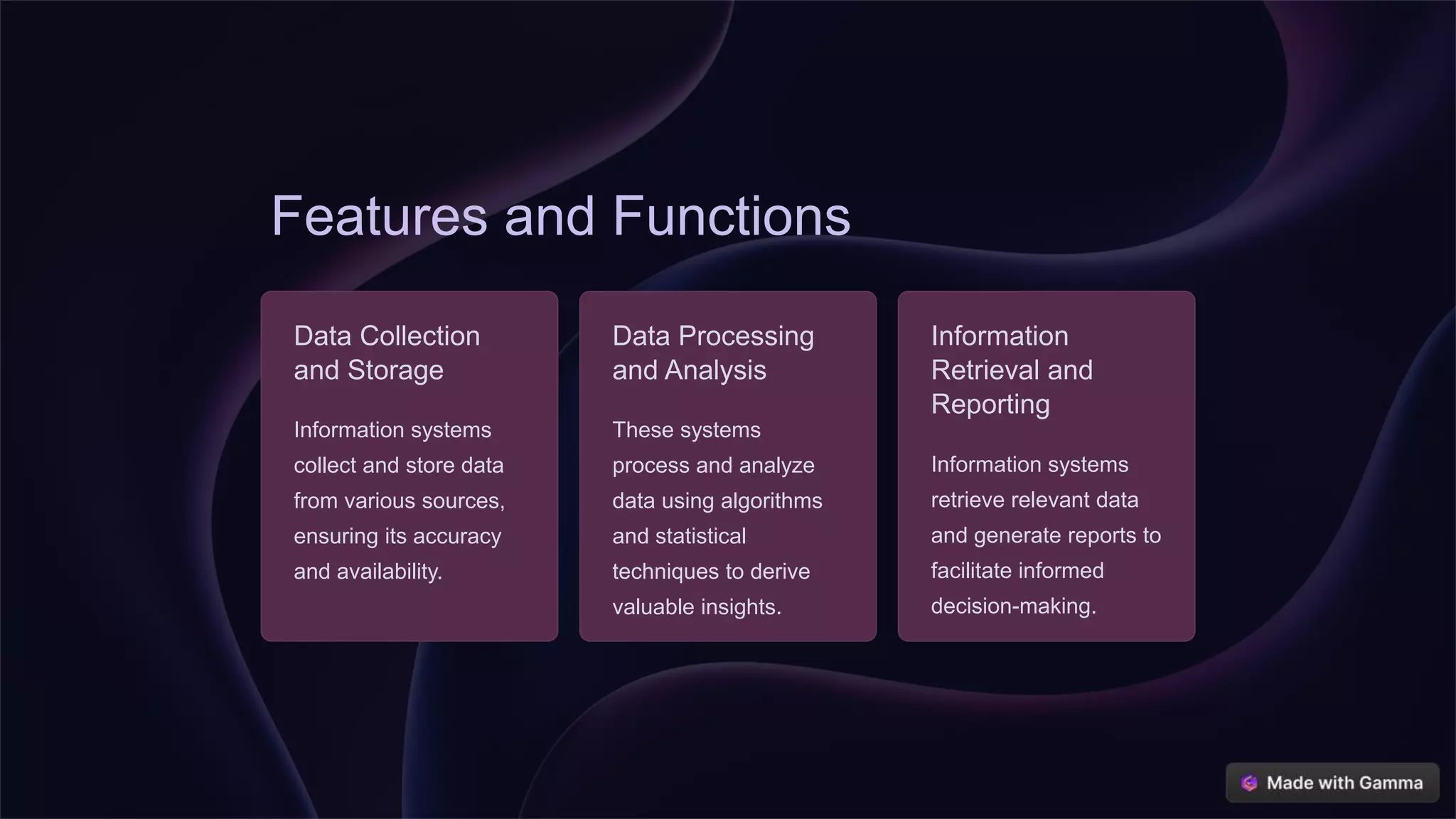 Features and Functions

Data Collection and Storage

Information systems collect and store data from various sources, ensuring its accuracy and availability.

Data Processing and Analysis

These systems process and analyze data using algorithms and statistical techniques to derive valuable insights.

Information Retrieval and Reporting

Information systems retrieve relevant data and generate reports to facilitate informed decision-making.

Made with Gamma